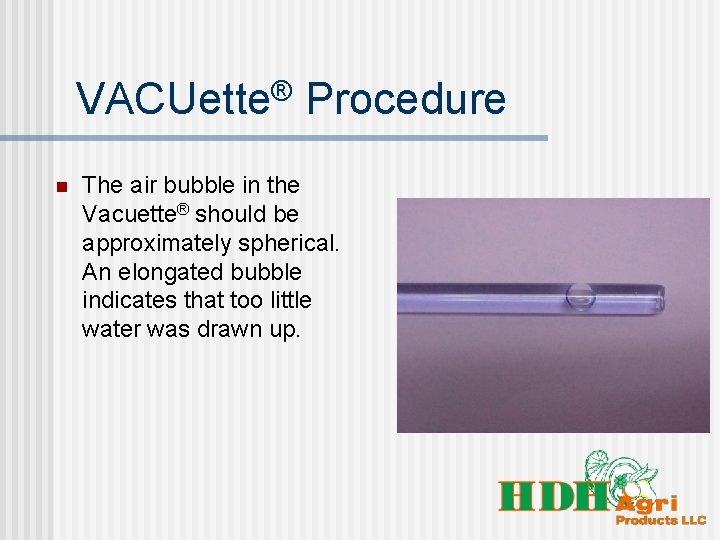 VACUette® Procedure

The air bubble in the Vacuette® should be approximately spherical. An elongated bubble indicates that too little water was drawn up.

HDH Agri Products LLC